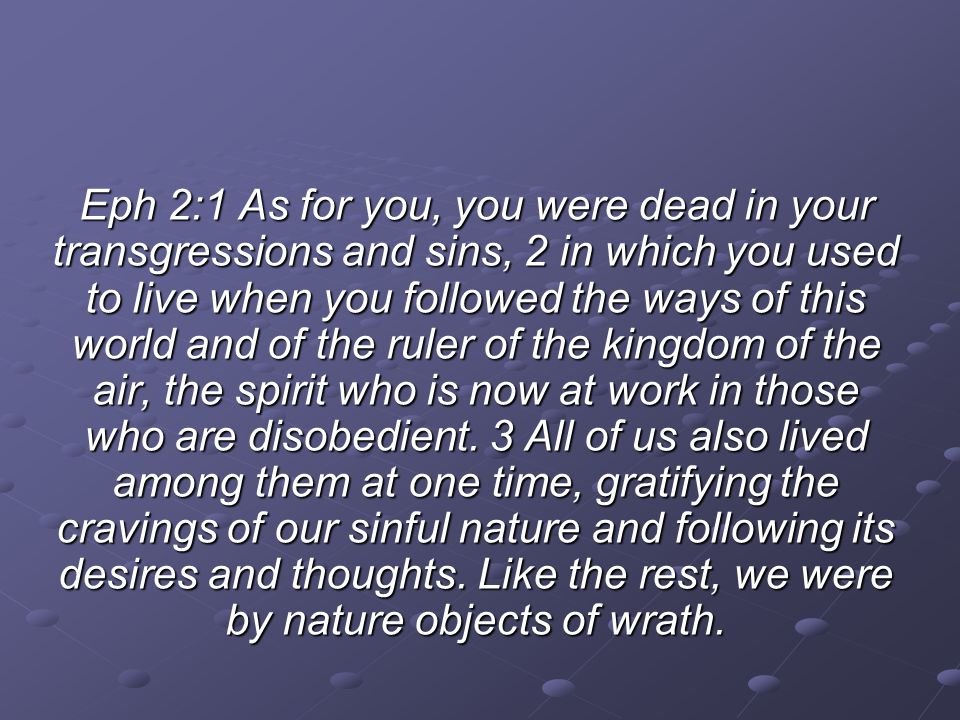 Eph 2:1 As for you, you were dead in your transgressions and sins, 2 in which you used to live when you followed the ways of this world and of the ruler of the kingdom of the air, the spirit who is now at work in those who are disobedient. 3 All of us also lived among them at one time, gratifying the cravings of our sinful nature and following its desires and thoughts. Like the rest, we were by nature objects of wrath.